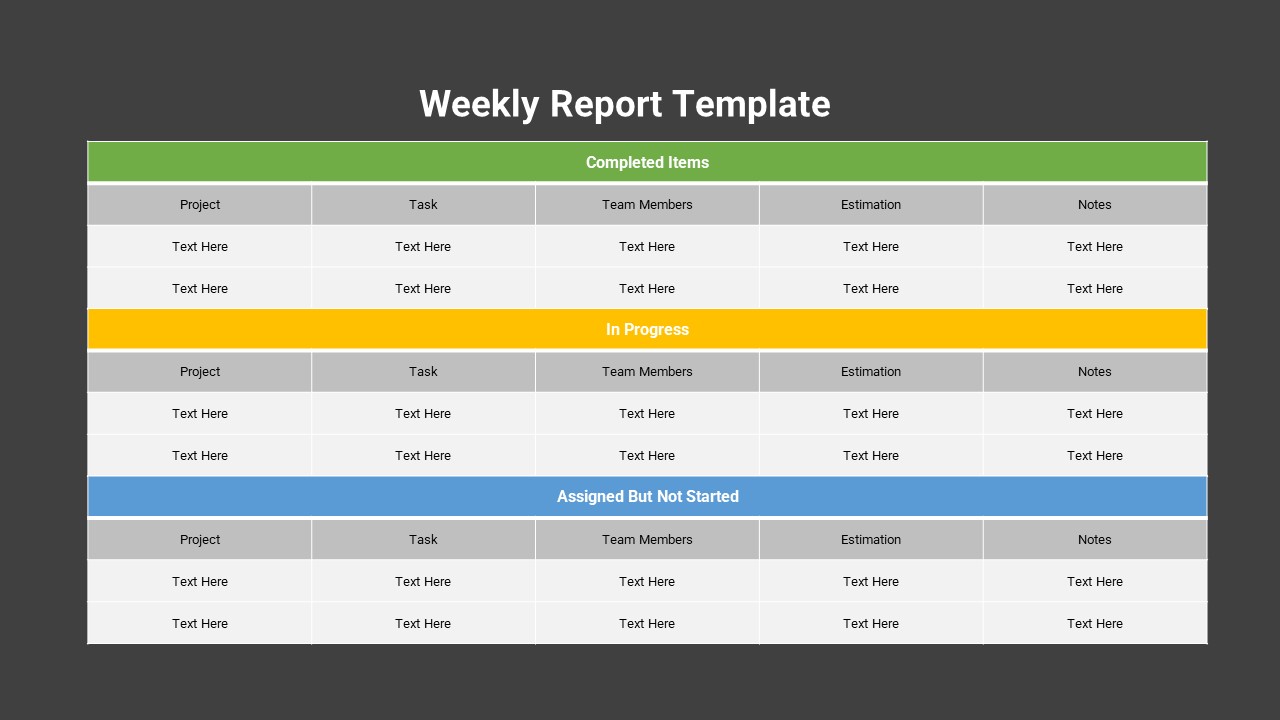 Weekly Report Template

Completed Items

| Project | Task | Team Members | Estimation | Notes |
|---|---|---|---|---|
| Text Here | Text Here | Text Here | Text Here | Text Here |
| Text Here | Text Here | Text Here | Text Here | Text Here |

In Progress

| Project | Task | Team Members | Estimation | Notes |
|---|---|---|---|---|
| Text Here | Text Here | Text Here | Text Here | Text Here |
| Text Here | Text Here | Text Here | Text Here | Text Here |

Assigned But Not Started

| Project | Task | Team Members | Estimation | Notes |
|---|---|---|---|---|
| Text Here | Text Here | Text Here | Text Here | Text Here |
| Text Here | Text Here | Text Here | Text Here | Text Here |